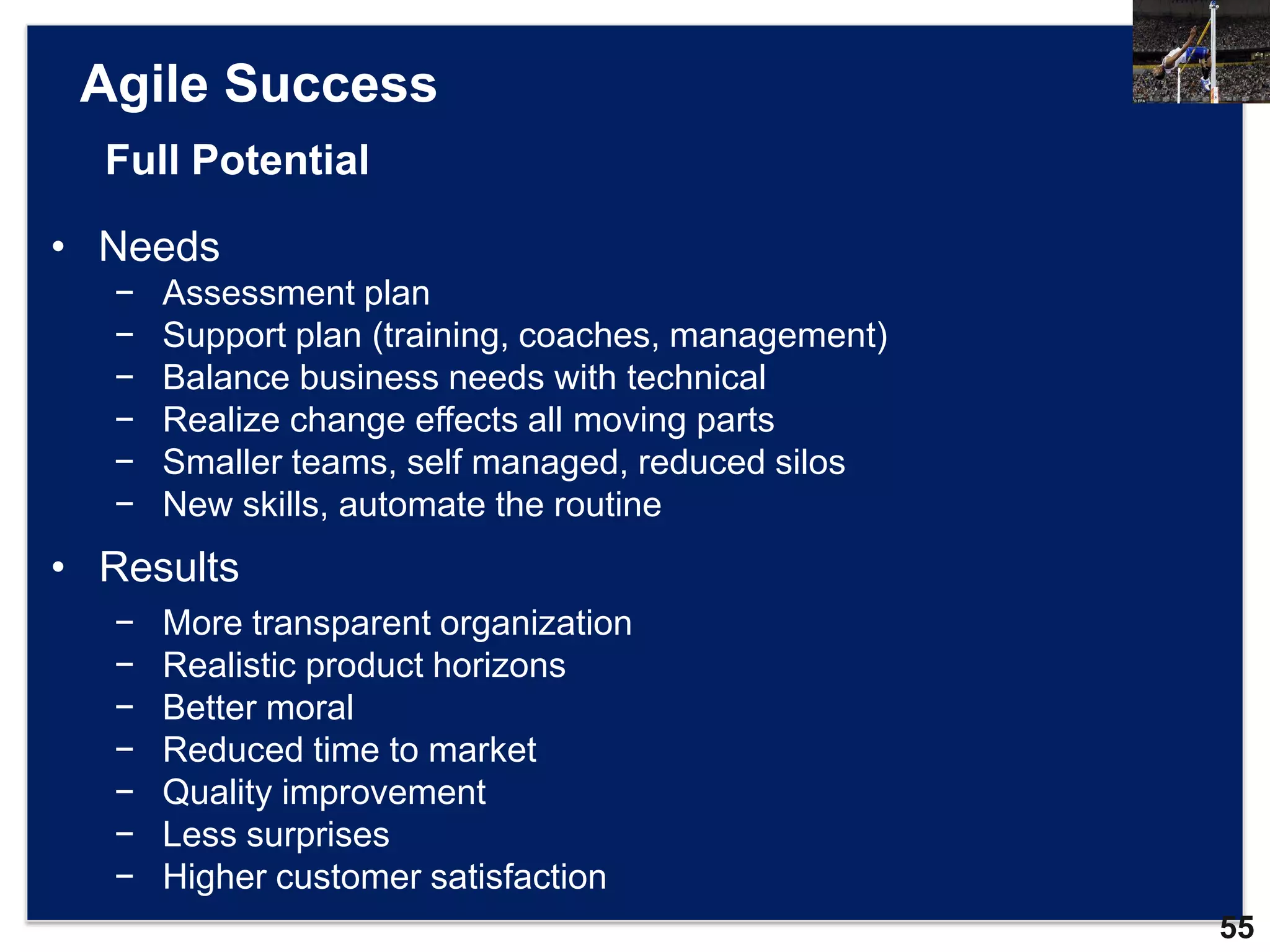 Agile Success

Full Potential

• Needs
  – Assessment plan
  – Support plan (training, coaches, management)
  – Balance business needs with technical
  – Realize change effects all moving parts
  – Smaller teams, self managed, reduced silos
  – New skills, automate the routine

• Results
  – More transparent organization
  – Realistic product horizons
  – Better moral
  – Reduced time to market
  – Quality improvement
  – Less surprises
  – Higher customer satisfaction

55